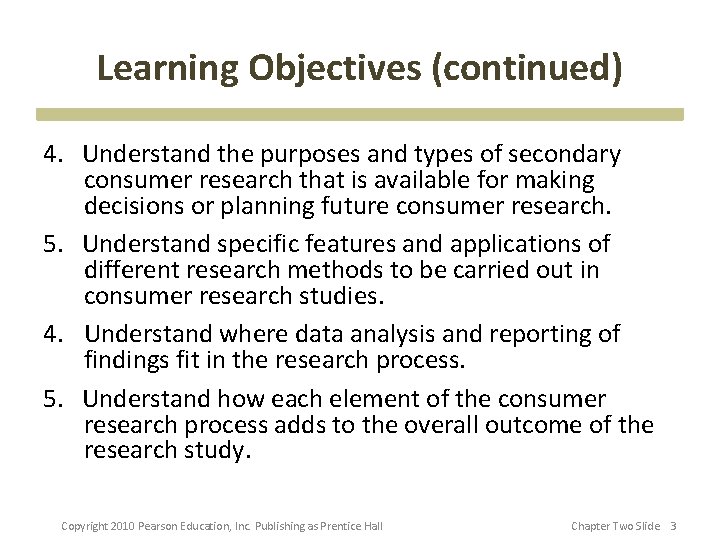 Learning Objectives (continued)

4. Understand the purposes and types of secondary consumer research that is available for making decisions or planning future consumer research.

5. Understand specific features and applications of different research methods to be carried out in consumer research studies.

4. Understand where data analysis and reporting of findings fit in the research process.

5. Understand how each element of the consumer research process adds to the overall outcome of the research study.

Copyright 2010 Pearson Education, Inc. Publishing as Prentice Hall

Chapter Two Slide 3